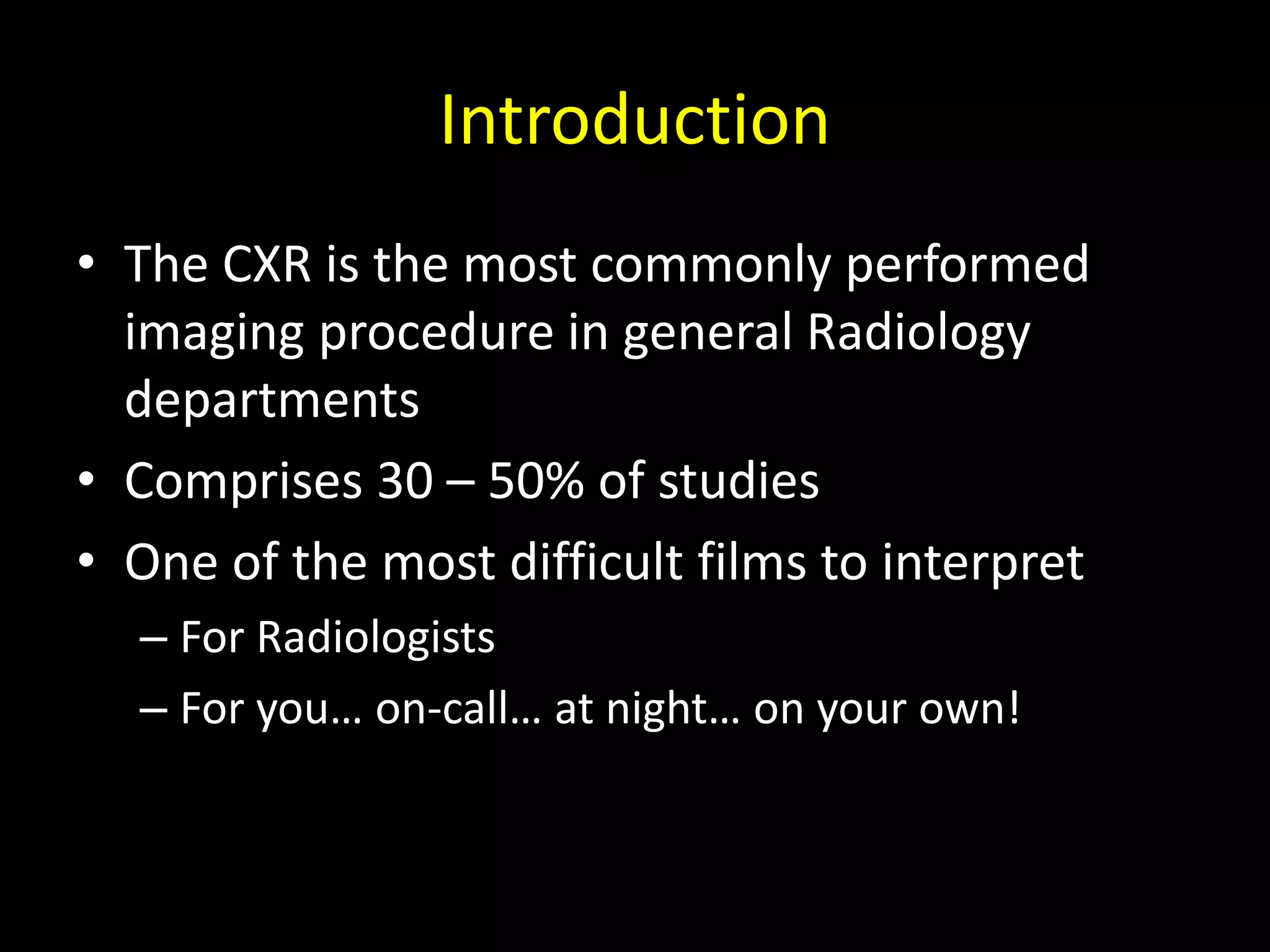 Introduction

• The CXR is the most commonly performed imaging procedure in general Radiology departments
• Comprises 30 – 50% of studies
• One of the most difficult films to interpret
– For Radiologists
– For you… on-call… at night… on your own!